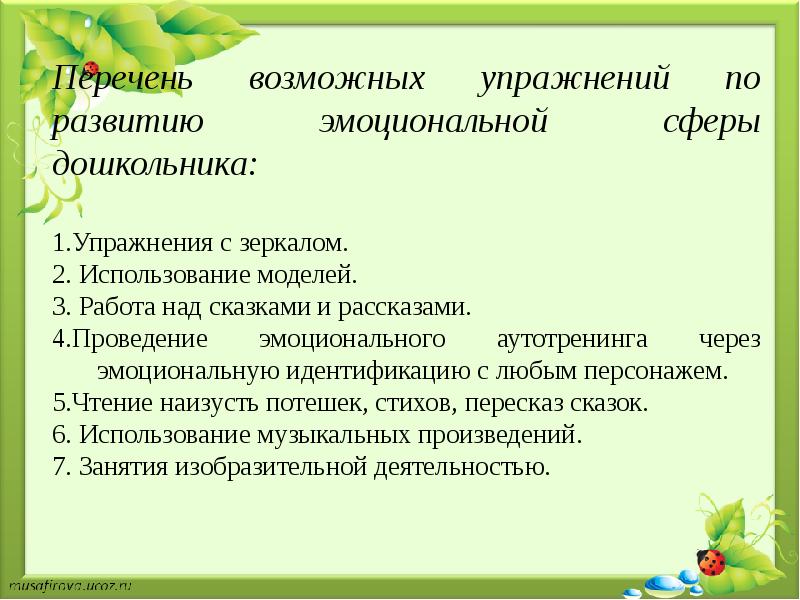 Перечень возможных упражнений по развитию эмоциональной сферы дошкольника:

1.Упражнения с зеркалом.
2. Использование моделей.
3. Работа над сказками и рассказами.
4.Проведение эмоционального аутотренинга через эмоциональную идентификацию с любым персонажем.
5.Чтение наизусть потешек, стихов, пересказ сказок.
6. Использование музыкальных произведений.
7. Занятия изобразительной деятельностью.

musafirova.ucoz.ru